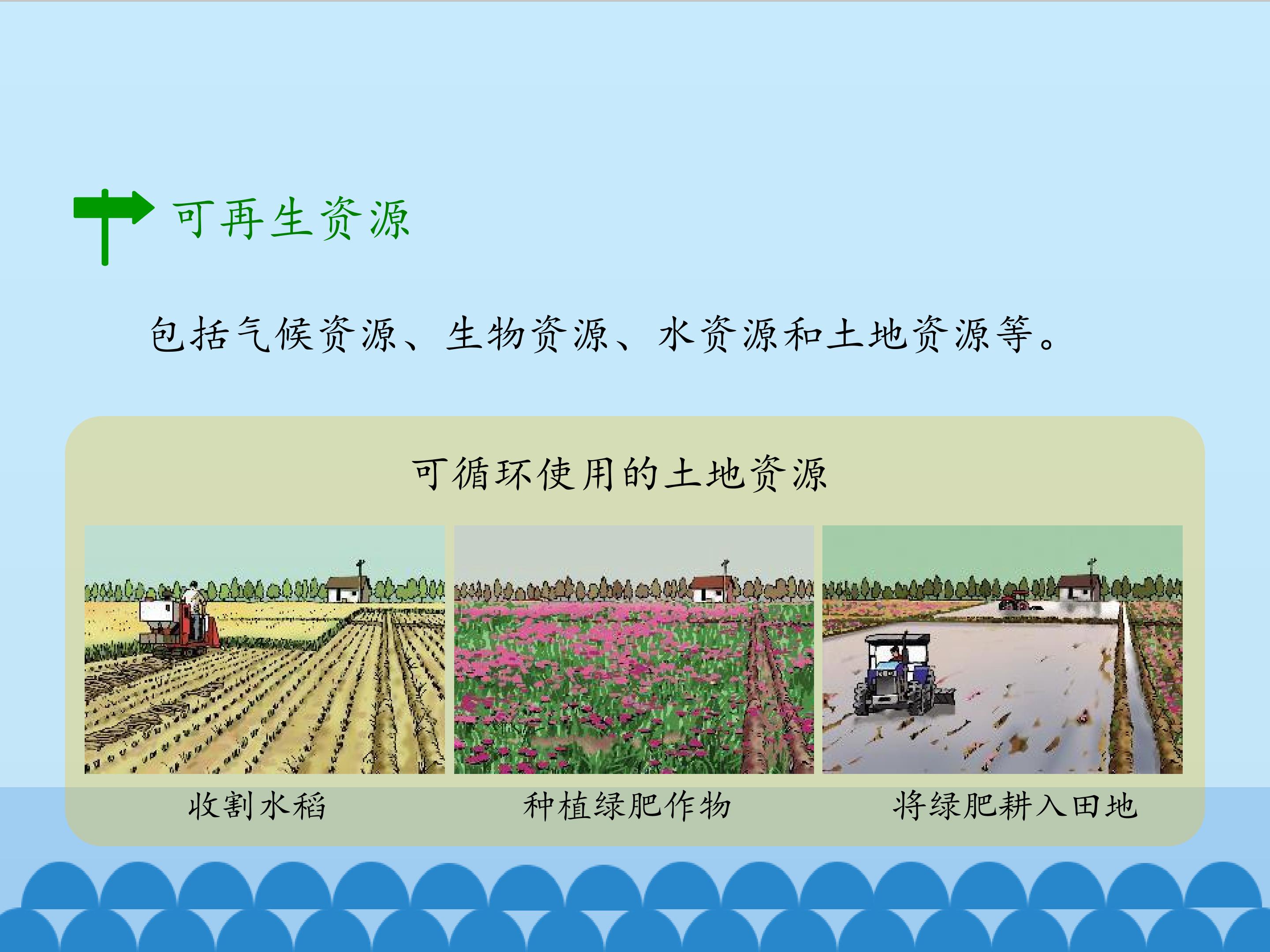 可再生资源

包括气候资源、生物资源、水资源和土地资源等。

可循环使用的土地资源

收割水稻

种植绿肥作物

将绿肥耕入田地